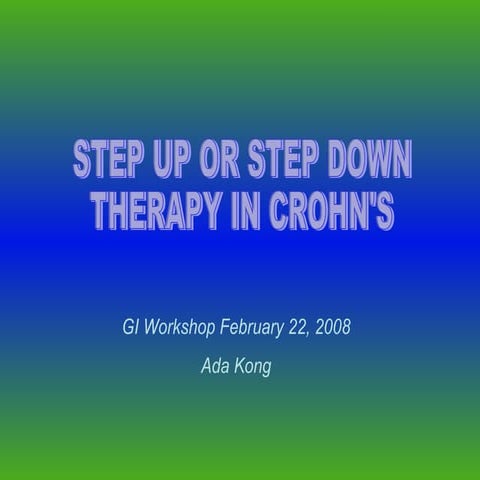 STEP UP OR STEP DOWN THERAPY IN CROHN'S

GI Workshop February 22, 2008

Ada Kong